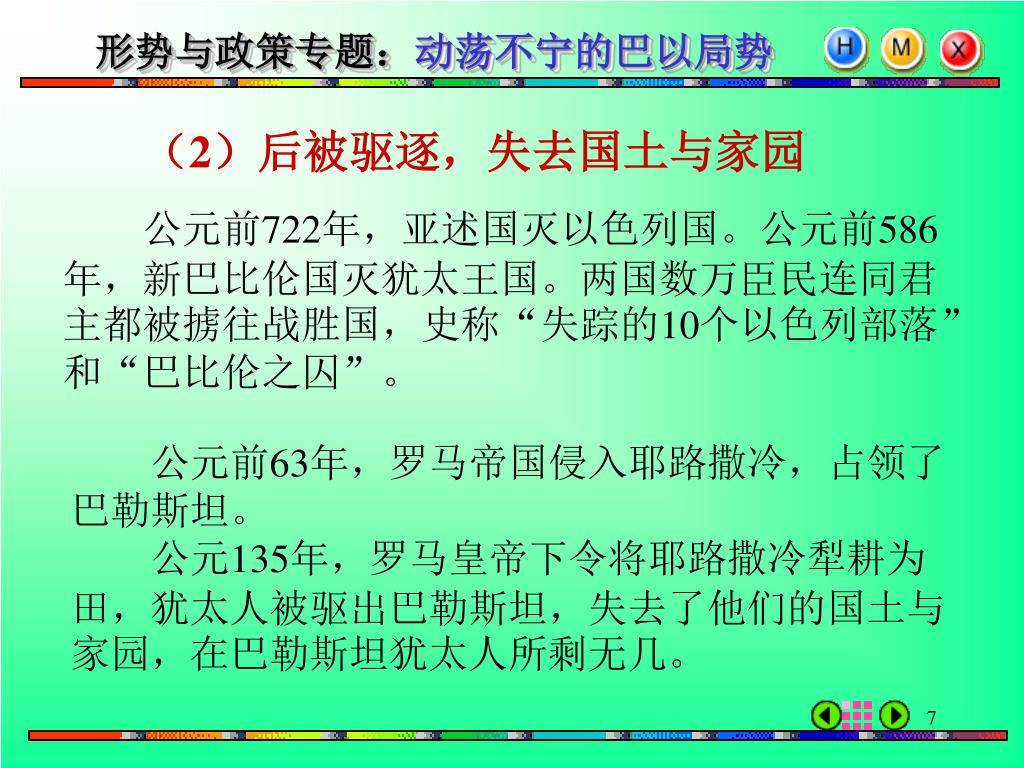 形势与政策专题：动荡不宁的巴以局势

H M X

（2）后被驱逐，失去国土与家园

公元前722年，亚述国灭以色列国。公元前586年，新巴比伦国灭犹太王国。两国数万臣民连同君主都被掳往战胜国，史称“失踪的10个以色列部落”和“巴比伦之囚”。

公元前63年，罗马帝国侵入耶路撒冷，占领了巴勒斯坦。

公元135年，罗马皇帝下令将耶路撒冷犁耕为田，犹太人被驱出巴勒斯坦，失去了他们的国土与家园，在巴勒斯坦犹太人所剩无几。

7